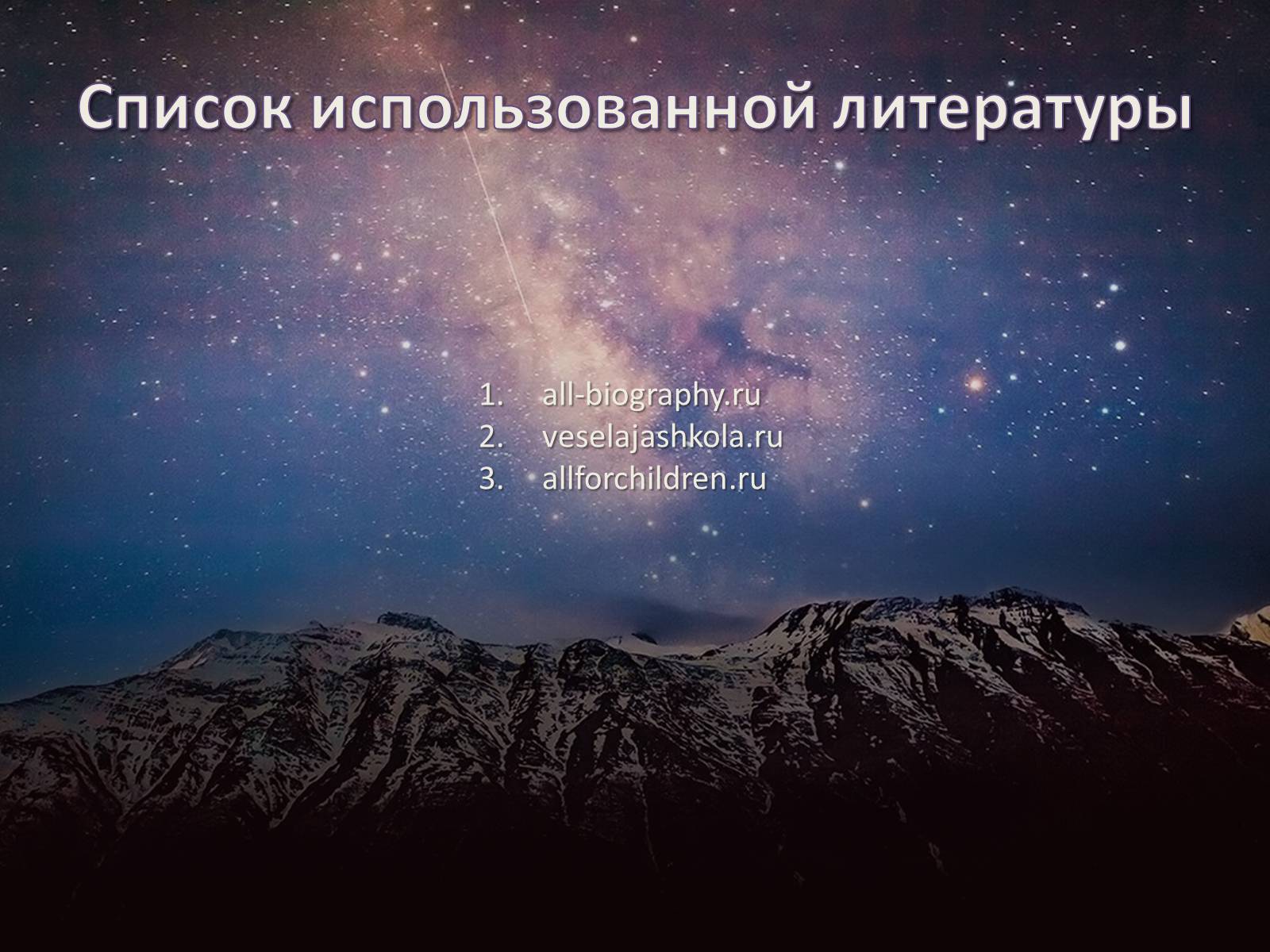 Список использованной литературы

1. all-biography.ru
2. veselajashkola.ru
3. allforchildren.ru